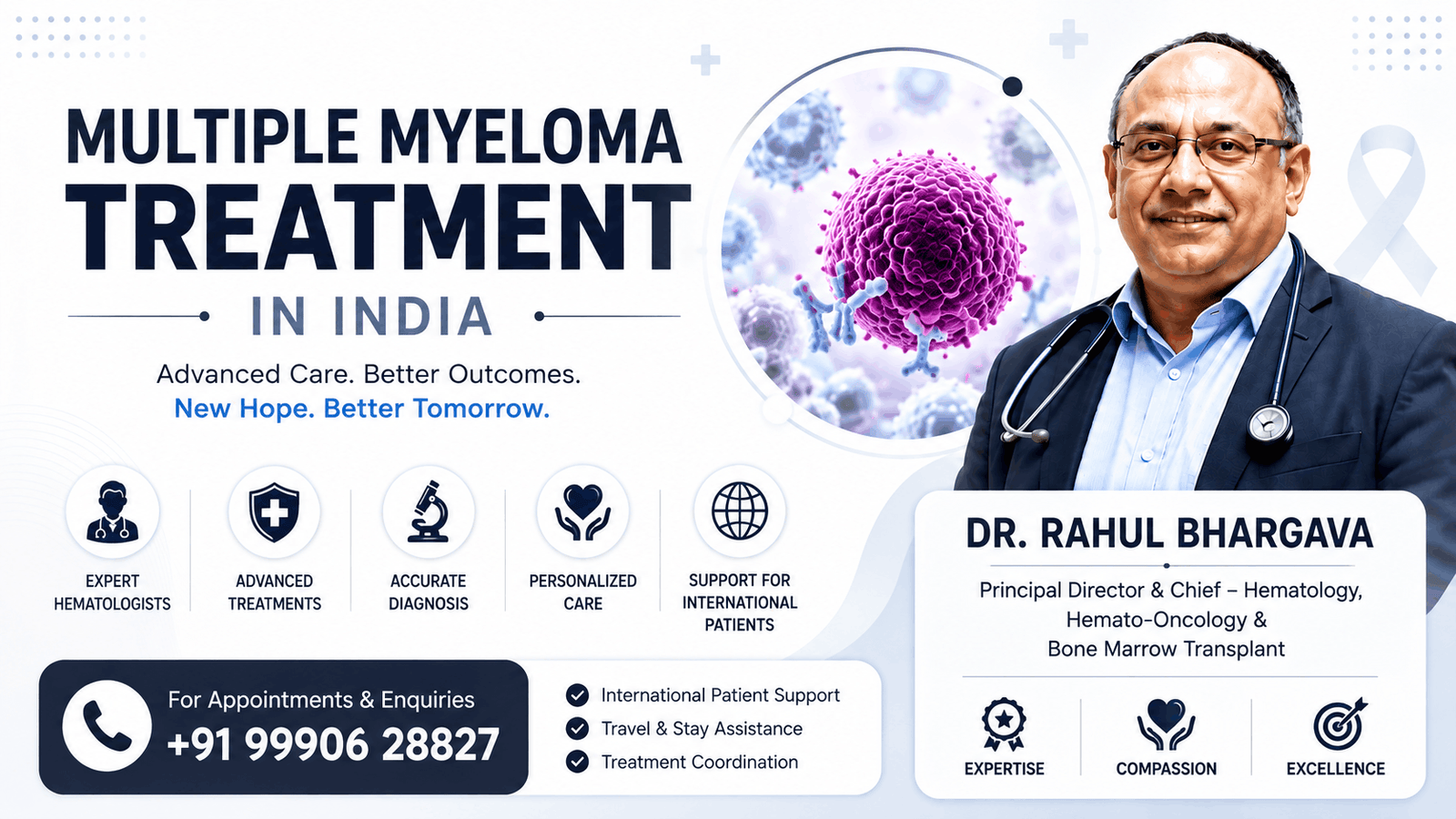 MULTIPLE MYELOMA
TREATMENT
IN INDIA

Advanced Care. Better Outcomes.
New Hope. Better Tomorrow.

EXPERT HEMATOLOGISTS

ADVANCED TREATMENTS

ACCURATE DIAGNOSIS

PERSONALIZED CARE

SUPPORT FOR INTERNATIONAL PATIENTS

For Appointments & Enquiries
+91 99906 28827

International Patient Support
Travel & Stay Assistance
Treatment Coordination

DR. RAHUL BHARGAVA

Principal Director & Chief – Hematology, Hemato-Oncology & Bone Marrow Transplant

EXPERTISE

COMPASSION

EXCELLENCE